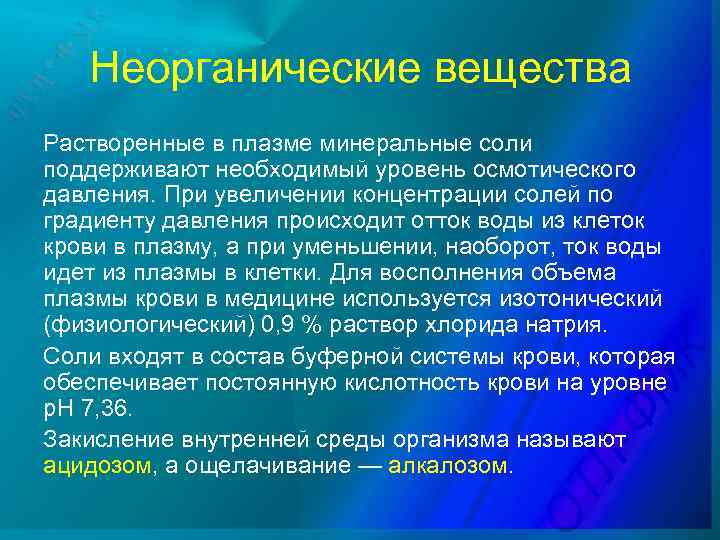 Неорганические вещества

Растворенные в плазме минеральные соли поддерживают необходимый уровень осмотического давления. При увеличении концентрации солей по градиенту давления происходит отток воды из клеток крови в плазму, а при уменьшении, наоборот, ток воды идет из плазмы в клетки. Для восполнения объема плазмы крови в медицине используется изотонический (физиологический) 0,9 % раствор хлорида натрия.

Соли входят в состав буферной системы крови, которая обеспечивает постоянную кислотность крови на уровне pH 7,36.

Закисление внутренней среды организма называют ацидозом, а ощелачивание — алкалозом.